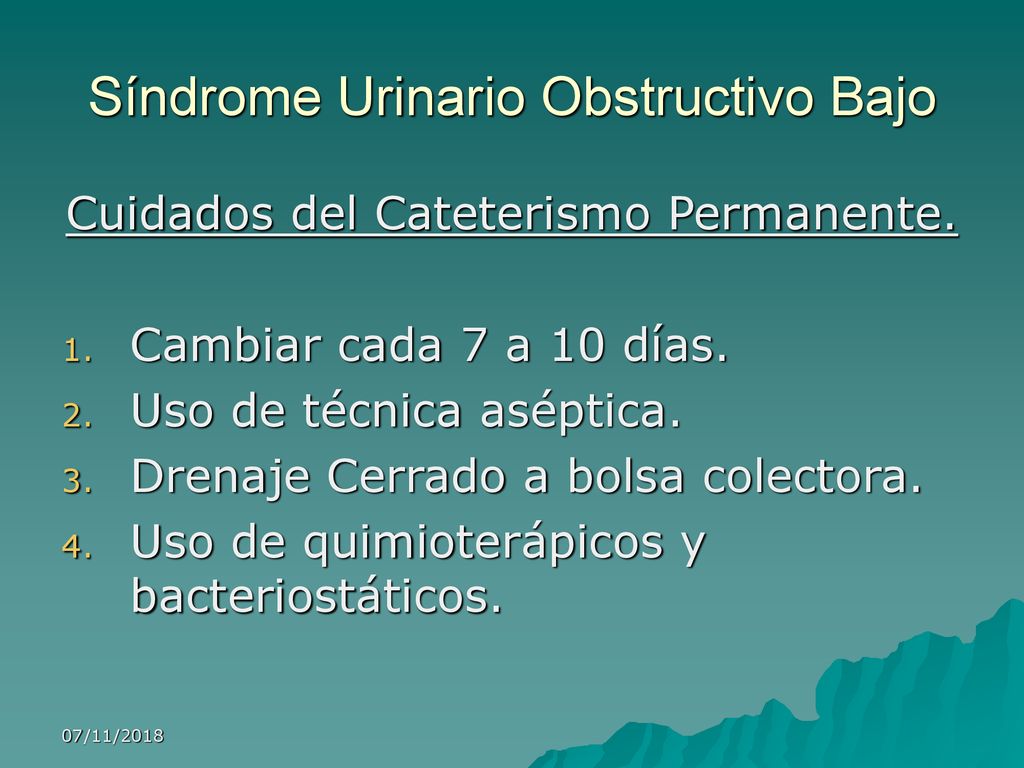 Síndrome Urinario Obstructivo Bajo

Cuidados del Cateterismo Permanente.

1. Cambiar cada 7 a 10 días.
2. Uso de técnica aséptica.
3. Drenaje Cerrado a bolsa colectora.
4. Uso de quimioterápicos y bacteriostáticos.

07/11/2018